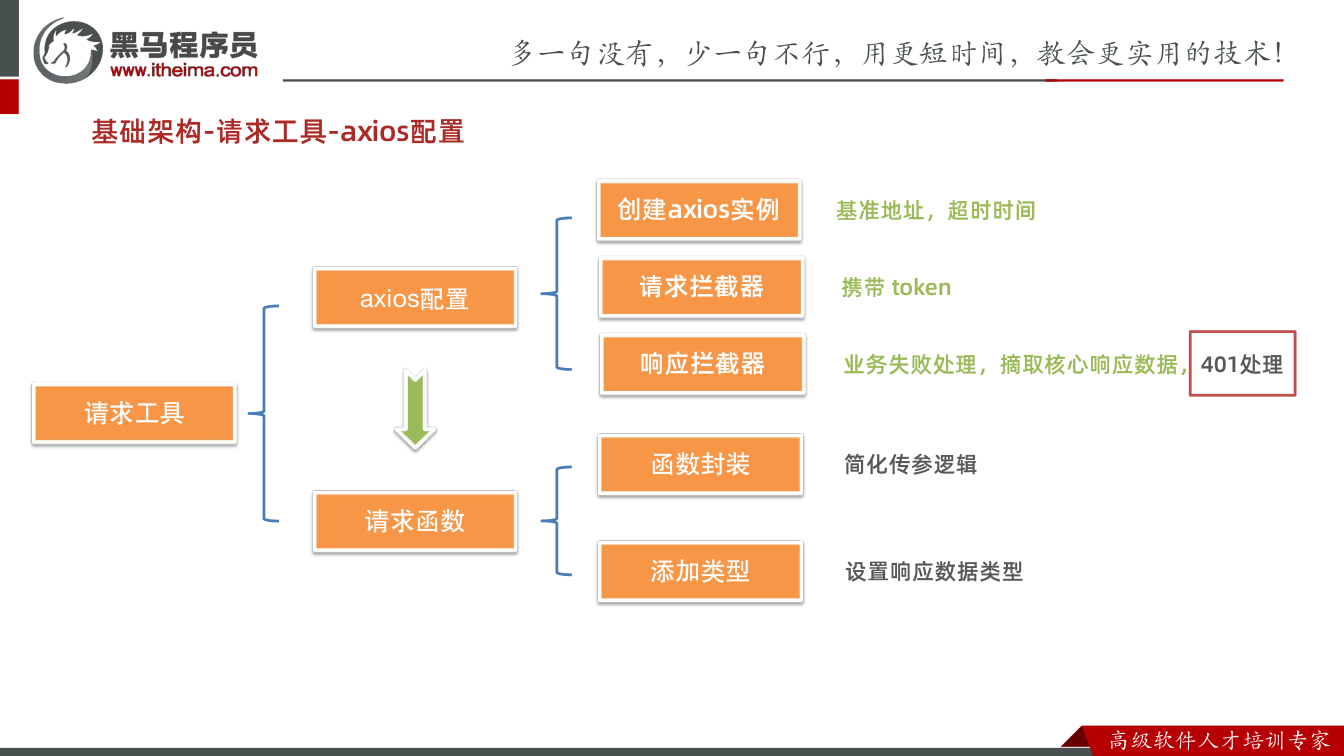 黑马程序员
www.itheima.com

多一句没有，少一句不行，用更短时间，教会更实用的技术!

基础架构-请求工具-axios配置

请求工具

axios配置

请求函数

创建axios实例

基准地址，超时时间

请求拦截器

携带 token

响应拦截器

业务失败处理，摘取核心响应数据，401处理

函数封装

简化传参逻辑

添加类型

设置响应数据类型

高级软件人才培训专家